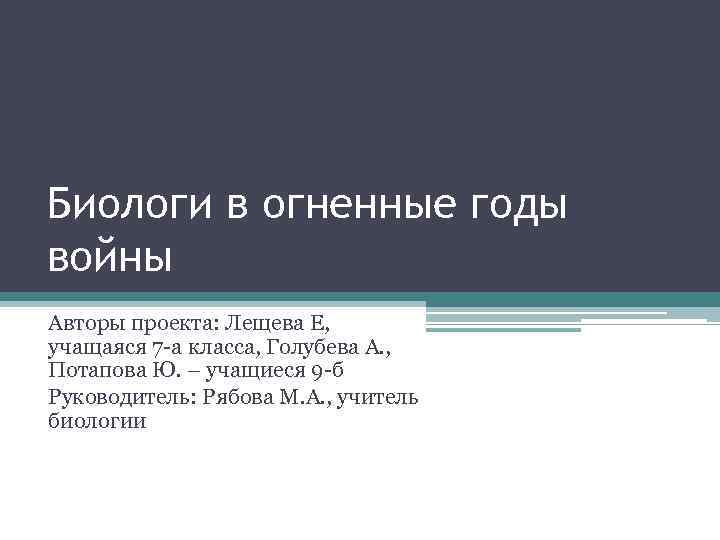 Биологи в огненные годы войны

Авторы проекта: Лещева Е, учащаяся 7-а класса, Голубева А., Потапова Ю. – учащиеся 9-б

Руководитель: Рябова М.А., учитель биологии